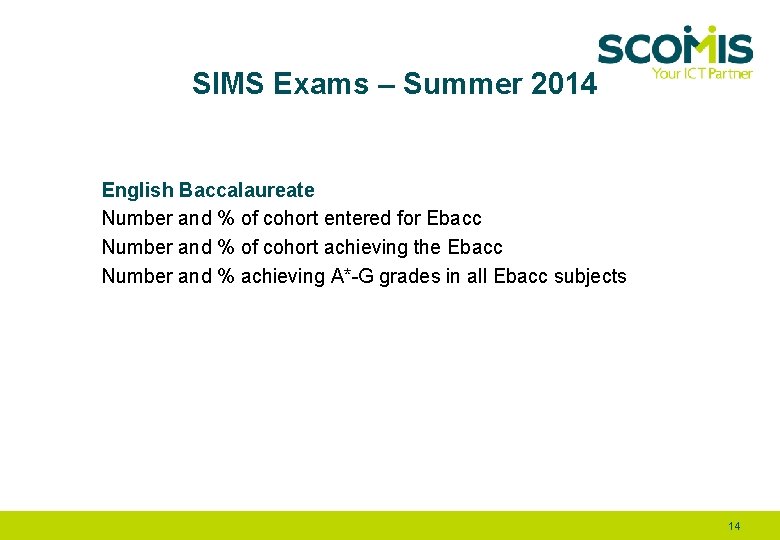 SCOMIS
Your ICT Partner

SIMS Exams – Summer 2014

English Baccalaureate
Number and % of cohort entered for Ebacc
Number and % of cohort achieving the Ebacc
Number and % achieving A*-G grades in all Ebacc subjects

14